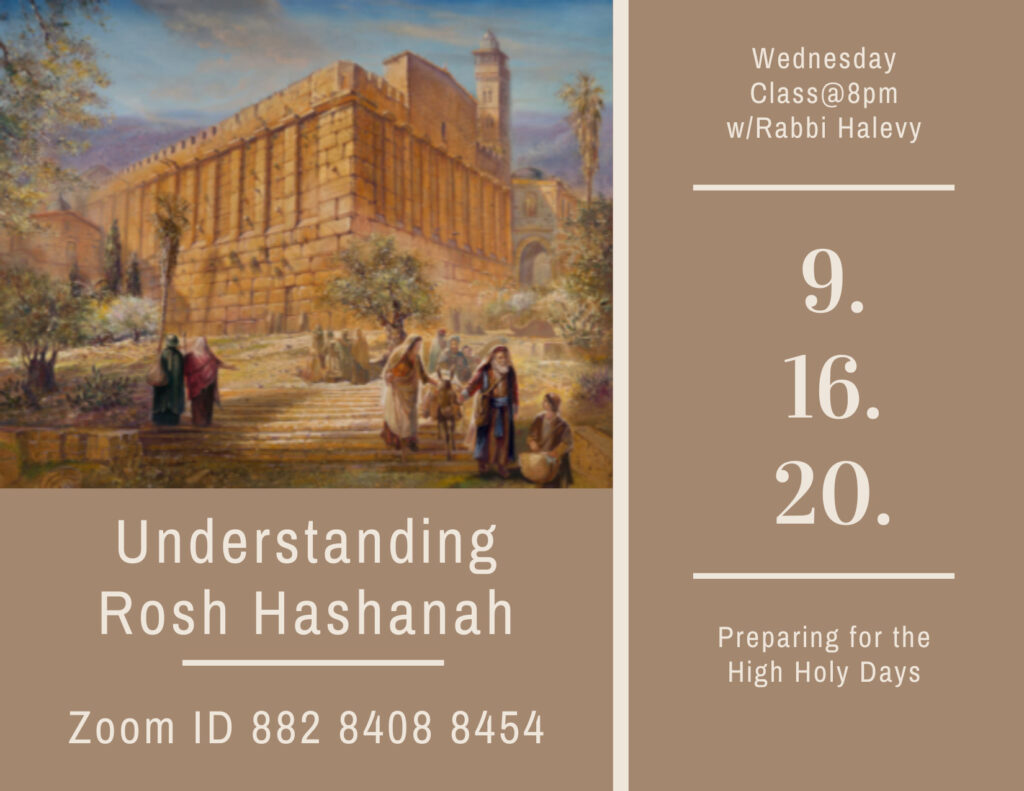 Understanding Rosh Hashanah

Zoom ID 882 8408 8454

Wednesday Class@8pm w/Rabbi Halevy

9.
16.
20.

Preparing for the High Holy Days